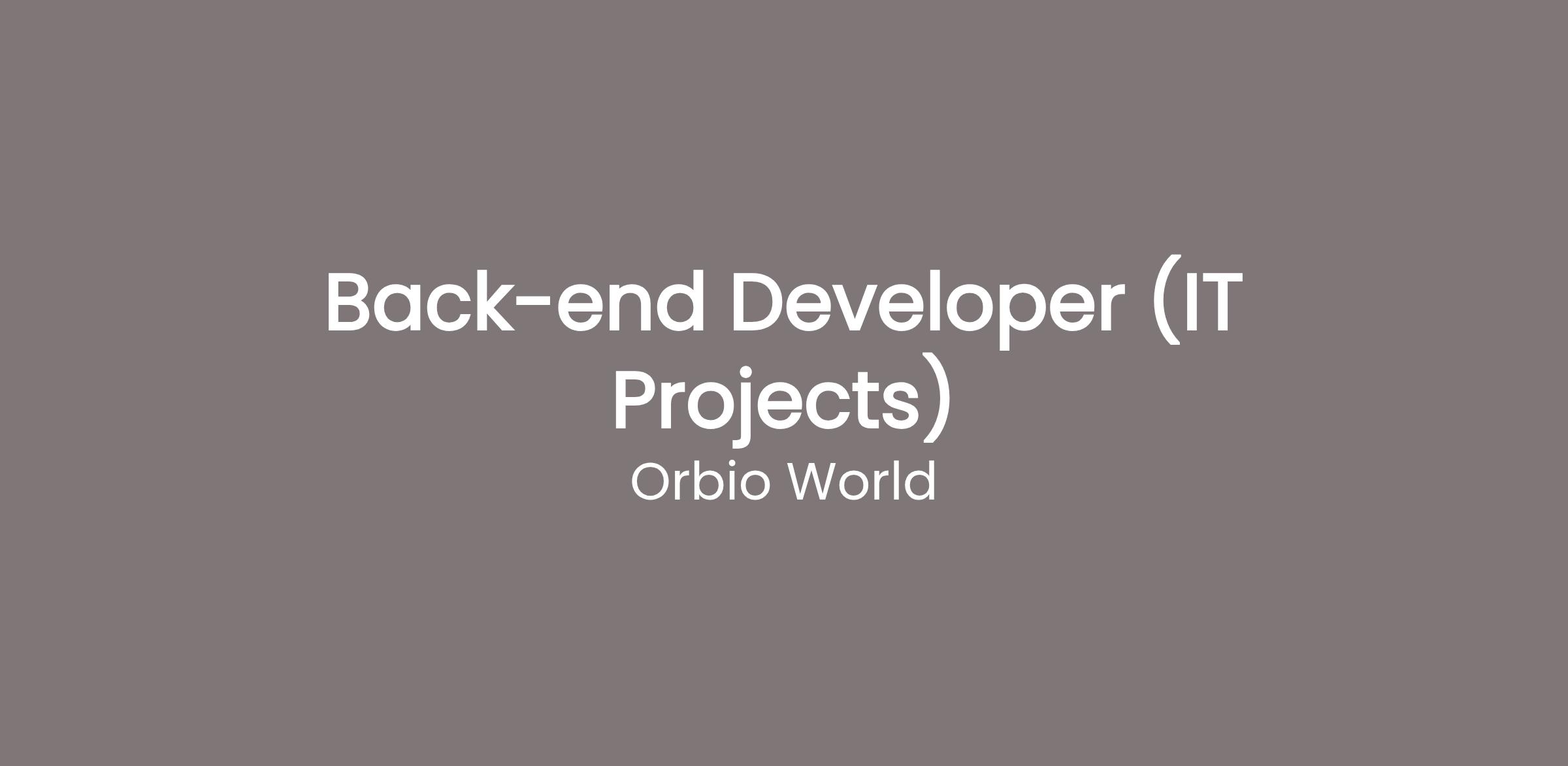 Back-end Developer (IT Projects)
Orbio World